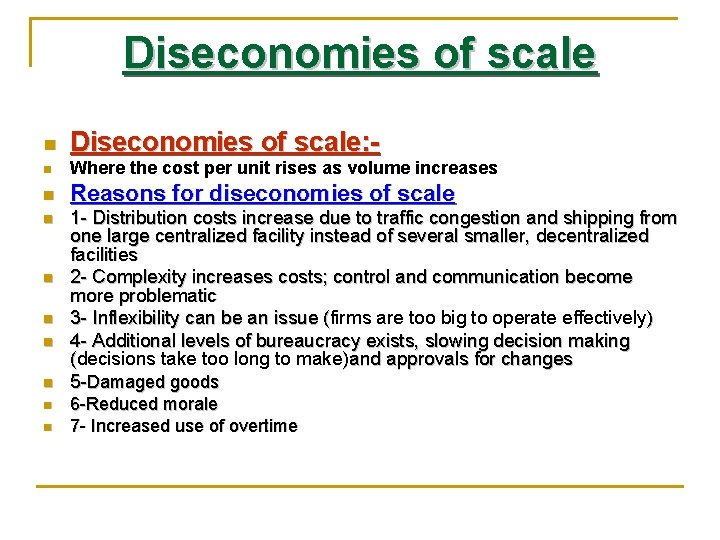 Diseconomies of scale

Diseconomies of scale:-

Where the cost per unit rises as volume increases

Reasons for diseconomies of scale

1- Distribution costs increase due to traffic congestion and shipping from one large centralized facility instead of several smaller, decentralized facilities

2- Complexity increases costs; control and communication become more problematic

3- Inflexibility can be an issue (firms are too big to operate effectively)

4- Additional levels of bureaucracy exists, slowing decision making (decisions take too long to make)and approvals for changes

5-Damaged goods

6-Reduced morale

7- Increased use of overtime